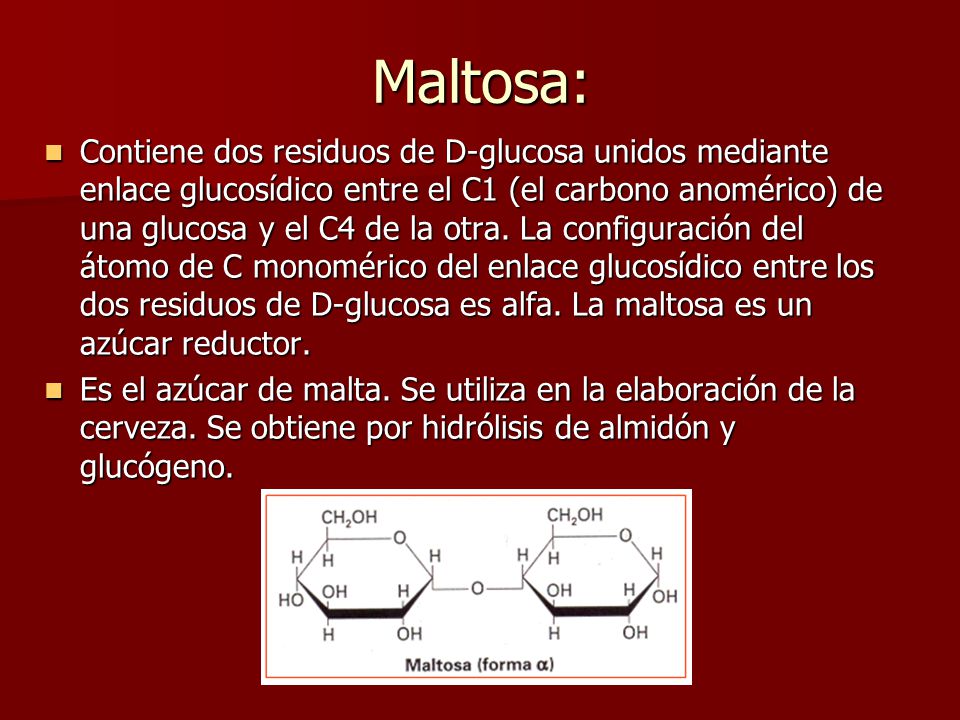 Maltosa:

Contiene dos residuos de D-glucosa unidos mediante enlace glucosídico entre el C1 (el carbono anomérico) de una glucosa y el C4 de la otra. La configuración del átomo de C monomérico del enlace glucosídico entre los dos residuos de D-glucosa es alfa. La maltosa es un azúcar reductor.

Es el azúcar de malta. Se utiliza en la elaboración de la cerveza. Se obtiene por hidrólisis de almidón y glucógeno.

$CH_2OH$ O H H H HO OH H H OH O $CH_2OH$ O H H H OH H OH H OH

Maltosa (forma $\alpha$)